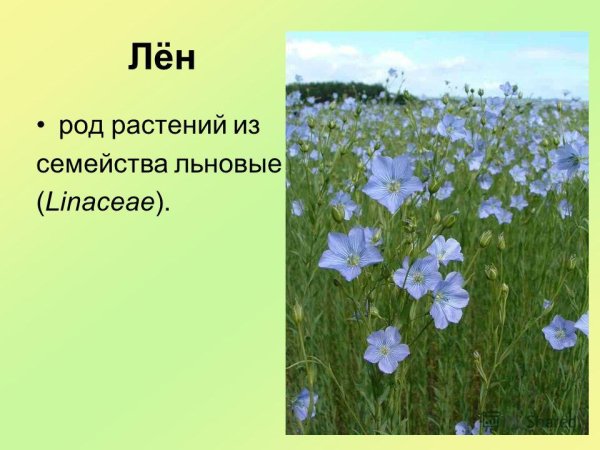 Лён

• род растений из семейства льновые (Linaceae).

Shared